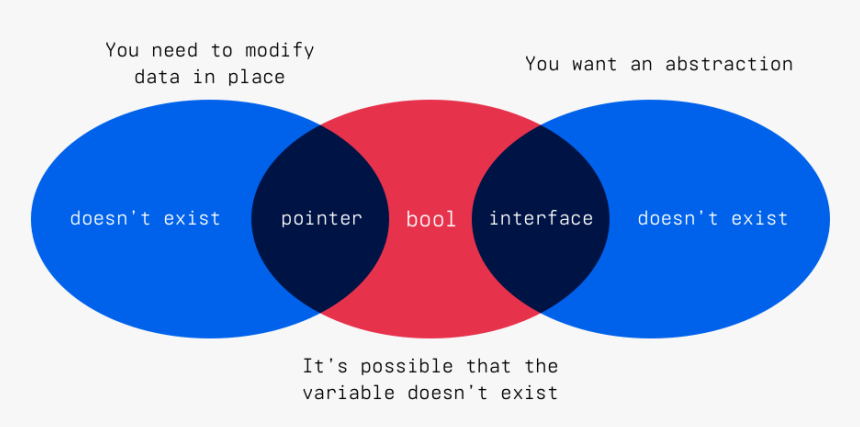 You need to modify data in place

You want an abstraction

doesn't exist

pointer

bool

interface

doesn't exist

It's possible that the variable doesn't exist